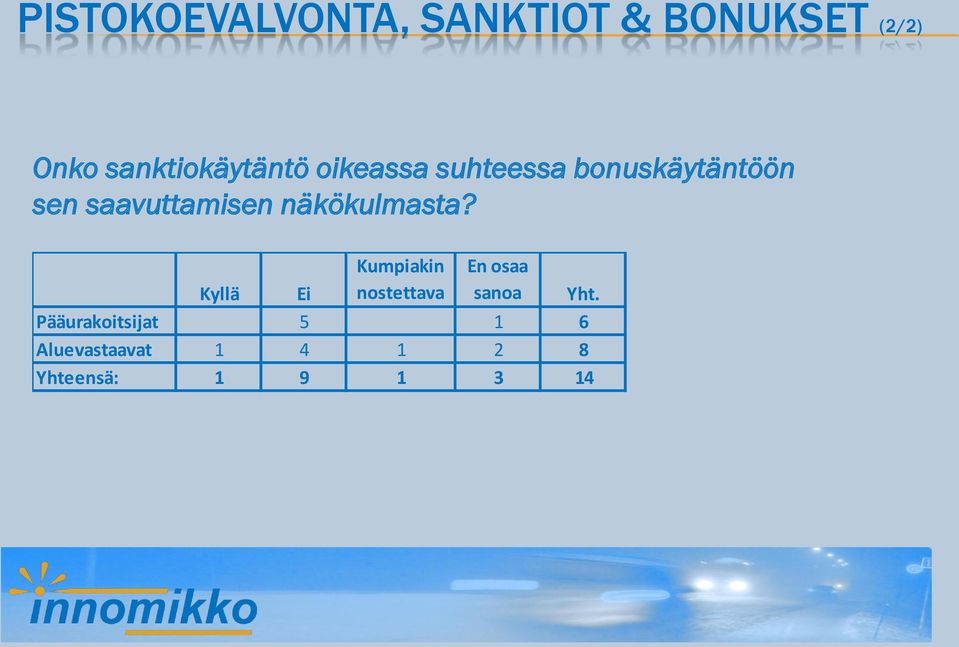 PISTOKOEVALVONTA, SANKTIOT & BONUKSET (2/2)

Onko sanktiokäytäntö oikeassa suhteessa bonuskäytäntöön sen saavuttamisen näkökulmasta?

| | Kyllä | Ei | Kumpiakin nostettava | En osaa sanoa | Yht. |
|---|---|---|---|---|---|
| Pääurakoitsijat | | 5 | | 1 | 6 |
| Aluevastaavat | 1 | 4 | 1 | 2 | 8 |
| Yhteensä: | 1 | 9 | 1 | 3 | 14 |

innomikko